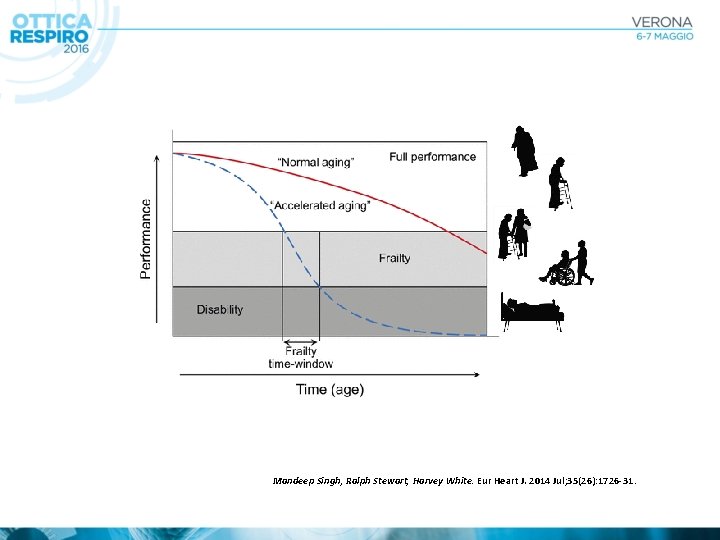 OTTICA
RESPIRO
2016

VERONA
6-7 MAGGIO

Performance

"Normal aging"

Full performance

"Accelerated aging"

Frailty

Disability

Frailty
time-window

Time (age)

Mandeep Singh, Ralph Stewart, Harvey White. Eur Heart J. 2014 Jul;35(26):1726-31.